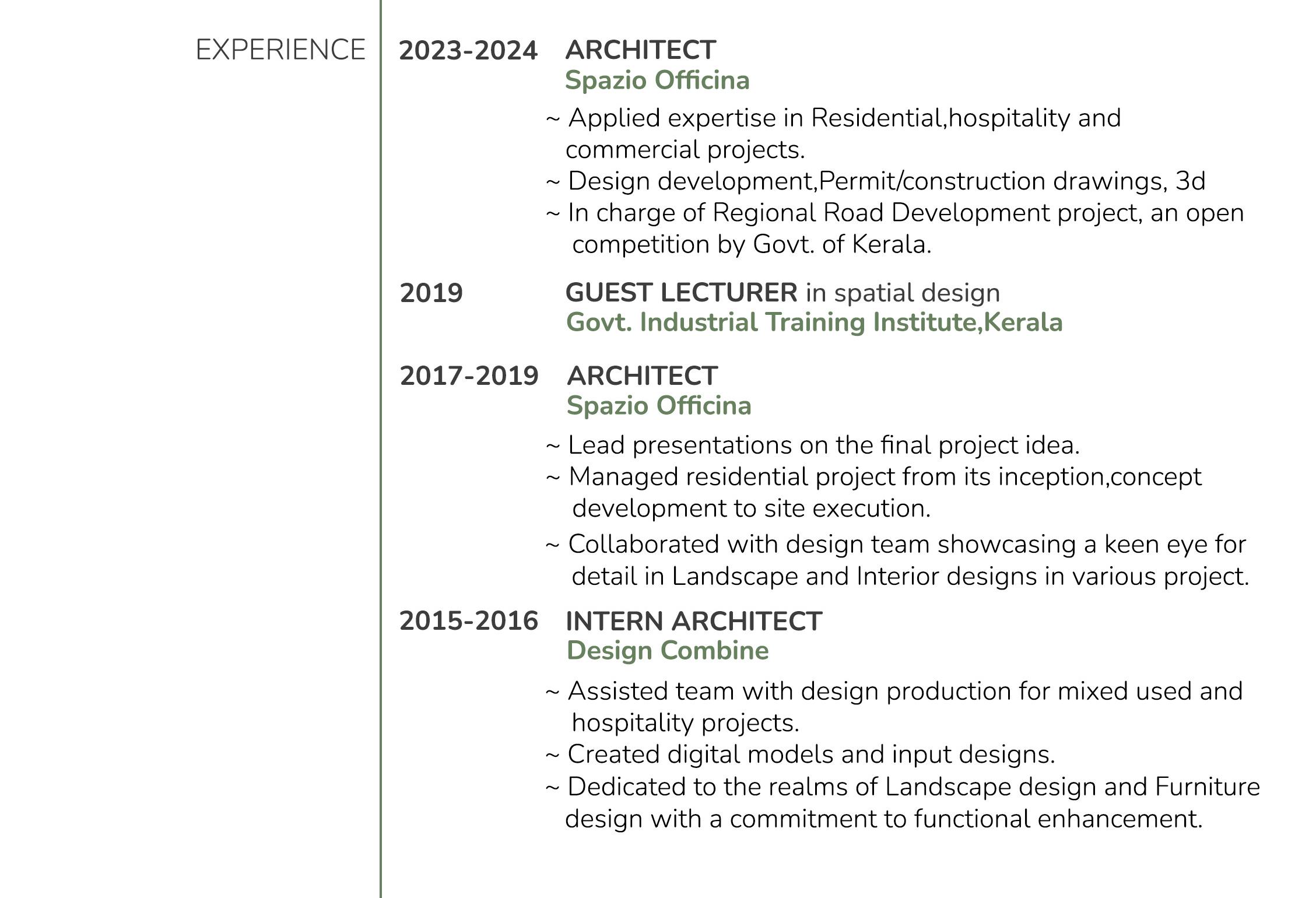 EXPERIENCE

2023-2024 ARCHITECT
Spazio Officina

~ Applied expertise in Residential,hospitality and commercial projects.
~ Design development,Permit/construction drawings, 3d
~ In charge of Regional Road Development project, an open competition by Govt. of Kerala.

2019 GUEST LECTURER in spatial design
Govt. Industrial Training Institute,Kerala

2017-2019 ARCHITECT
Spazio Officina

~ Lead presentations on the final project idea.
~ Managed residential project from its inception,concept development to site execution.
~ Collaborated with design team showcasing a keen eye for detail in Landscape and Interior designs in various project.

2015-2016 INTERN ARCHITECT
Design Combine

~ Assisted team with design production for mixed used and hospitality projects.
~ Created digital models and input designs.
~ Dedicated to the realms of Landscape design and Furniture design with a commitment to functional enhancement.